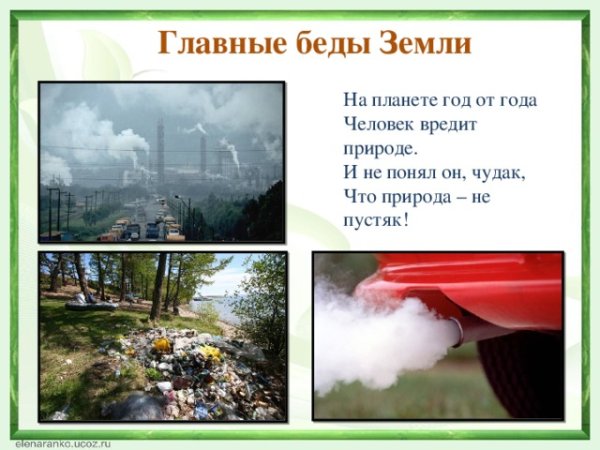 Главные беды Земли

На планете год от года
Человек вредит природе.
И не понял он, чудак,
Что природа – не пустяк!

elenaranko.ucoz.ru